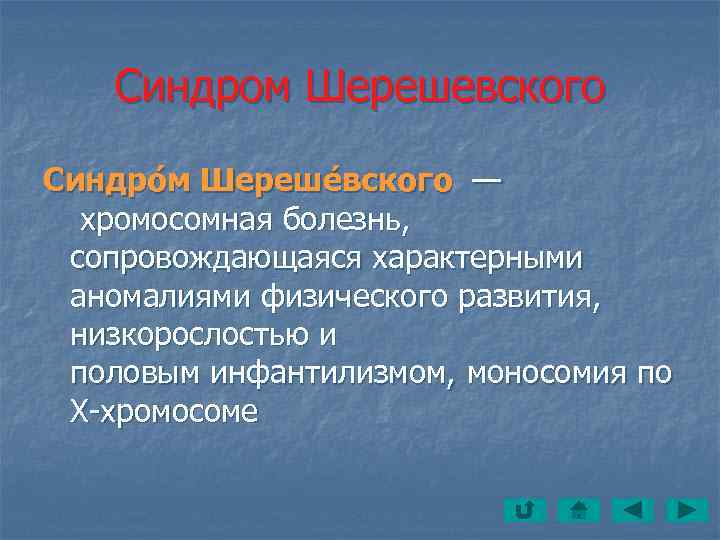 Синдром Шерешевского

Синдро́м Шереше́вского — хромосомная болезнь, сопровождающаяся характерными аномалиями физического развития, низкорослостью и половым инфантилизмом, моносомия по Х-хромосоме